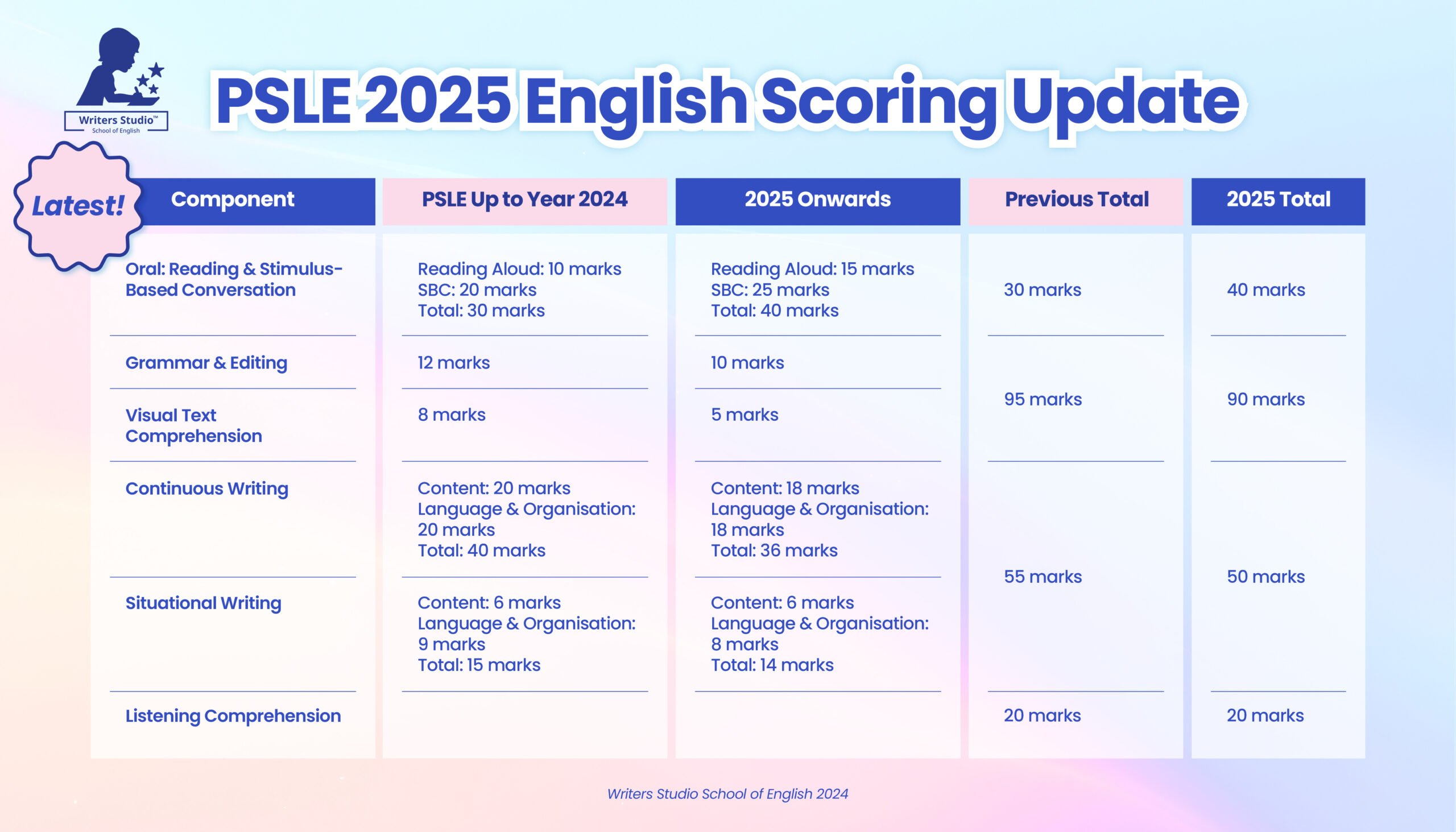 Writers Studio™
School of English

PSLE 2025 English Scoring Update

Latest!

| Component | PSLE Up to Year 2024 | 2025 Onwards | Previous Total | 2025 Total |
|---|---|---|---|---|
| Oral: Reading & Stimulus-Based Conversation | Reading Aloud: 10 marks SBC: 20 marks Total: 30 marks | Reading Aloud: 15 marks SBC: 25 marks Total: 40 marks | 30 marks | 40 marks |
| Grammar & Editing | 12 marks | 10 marks | 95 marks | 90 marks |
| Visual Text Comprehension | 8 marks | 5 marks | | |
| Continuous Writing | Content: 20 marks Language & Organisation: 20 marks Total: 40 marks | Content: 18 marks Language & Organisation: 18 marks Total: 36 marks | 55 marks | 50 marks |
| Situational Writing | Content: 6 marks Language & Organisation: 9 marks Total: 15 marks | Content: 6 marks Language & Organisation: 8 marks Total: 14 marks | | |
| Listening Comprehension | | | 20 marks | 20 marks |

Writers Studio School of English 2024